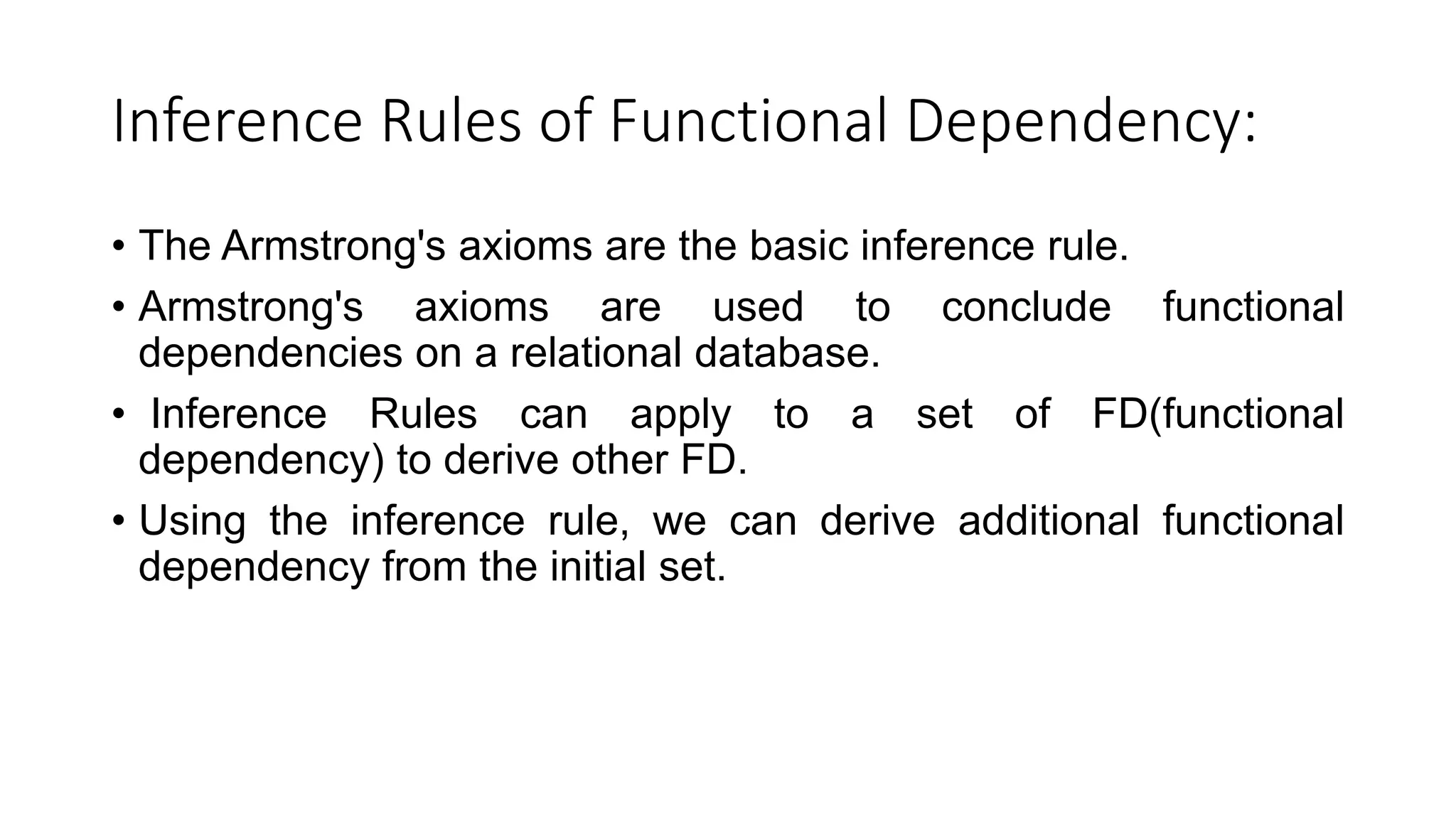 Inference Rules of Functional Dependency:

• The Armstrong's axioms are the basic inference rule.

• Armstrong's axioms are used to conclude functional dependencies on a relational database.

• Inference Rules can apply to a set of FD(functional dependency) to derive other FD.

• Using the inference rule, we can derive additional functional dependency from the initial set.